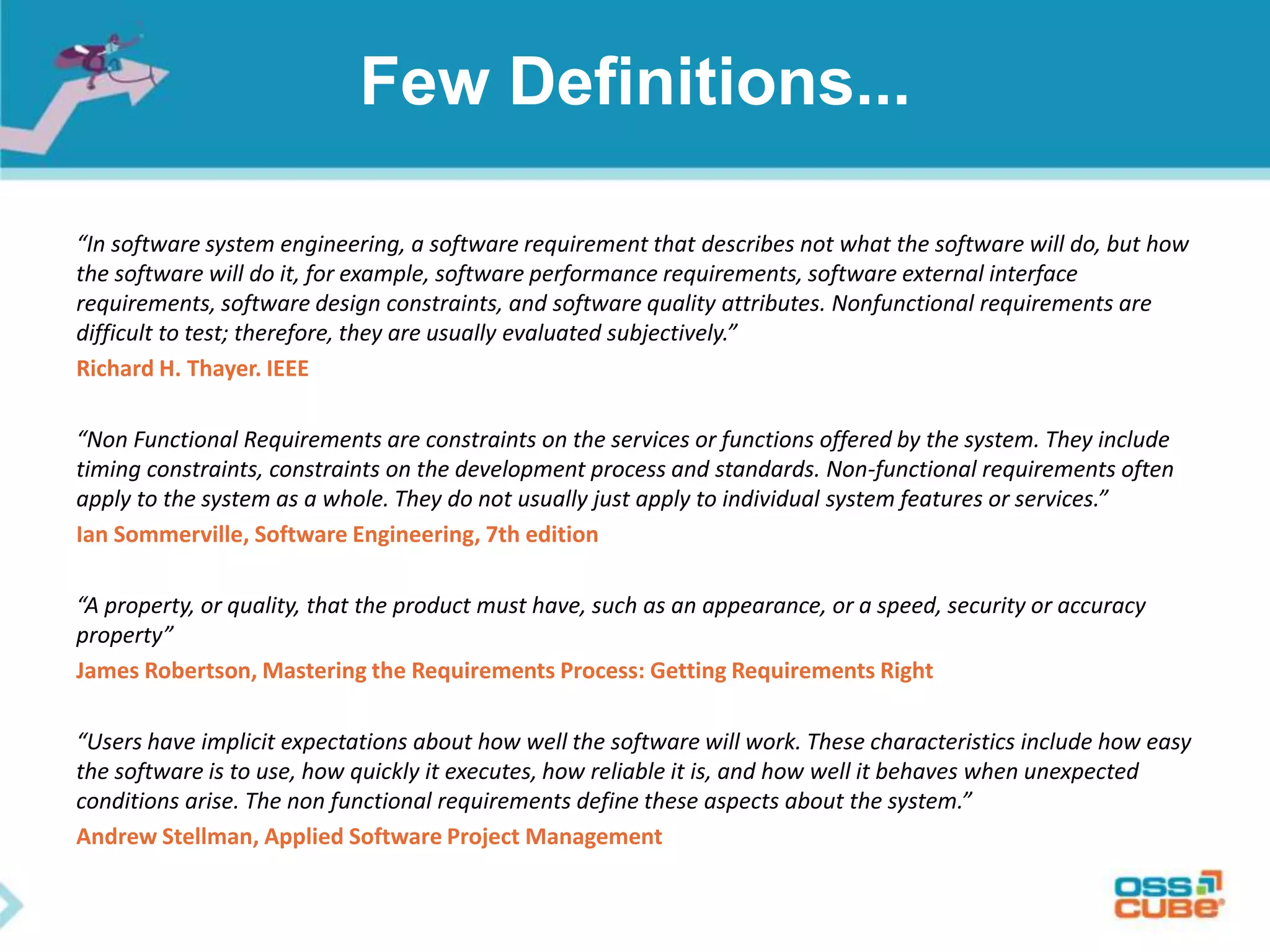 Few Definitions...

“In software system engineering, a software requirement that describes not what the software will do, but how the software will do it, for example, software performance requirements, software external interface requirements, software design constraints, and software quality attributes. Nonfunctional requirements are difficult to test; therefore, they are usually evaluated subjectively.”

Richard H. Thayer. IEEE

“Non Functional Requirements are constraints on the services or functions offered by the system. They include timing constraints, constraints on the development process and standards. Non-functional requirements often apply to the system as a whole. They do not usually just apply to individual system features or services.”

Ian Sommerville, Software Engineering, 7th edition

“A property, or quality, that the product must have, such as an appearance, or a speed, security or accuracy property”

James Robertson, Mastering the Requirements Process: Getting Requirements Right

“Users have implicit expectations about how well the software will work. These characteristics include how easy the software is to use, how quickly it executes, how reliable it is, and how well it behaves when unexpected conditions arise. The non functional requirements define these aspects about the system.”

Andrew Stellman, Applied Software Project Management

OSS CUBE